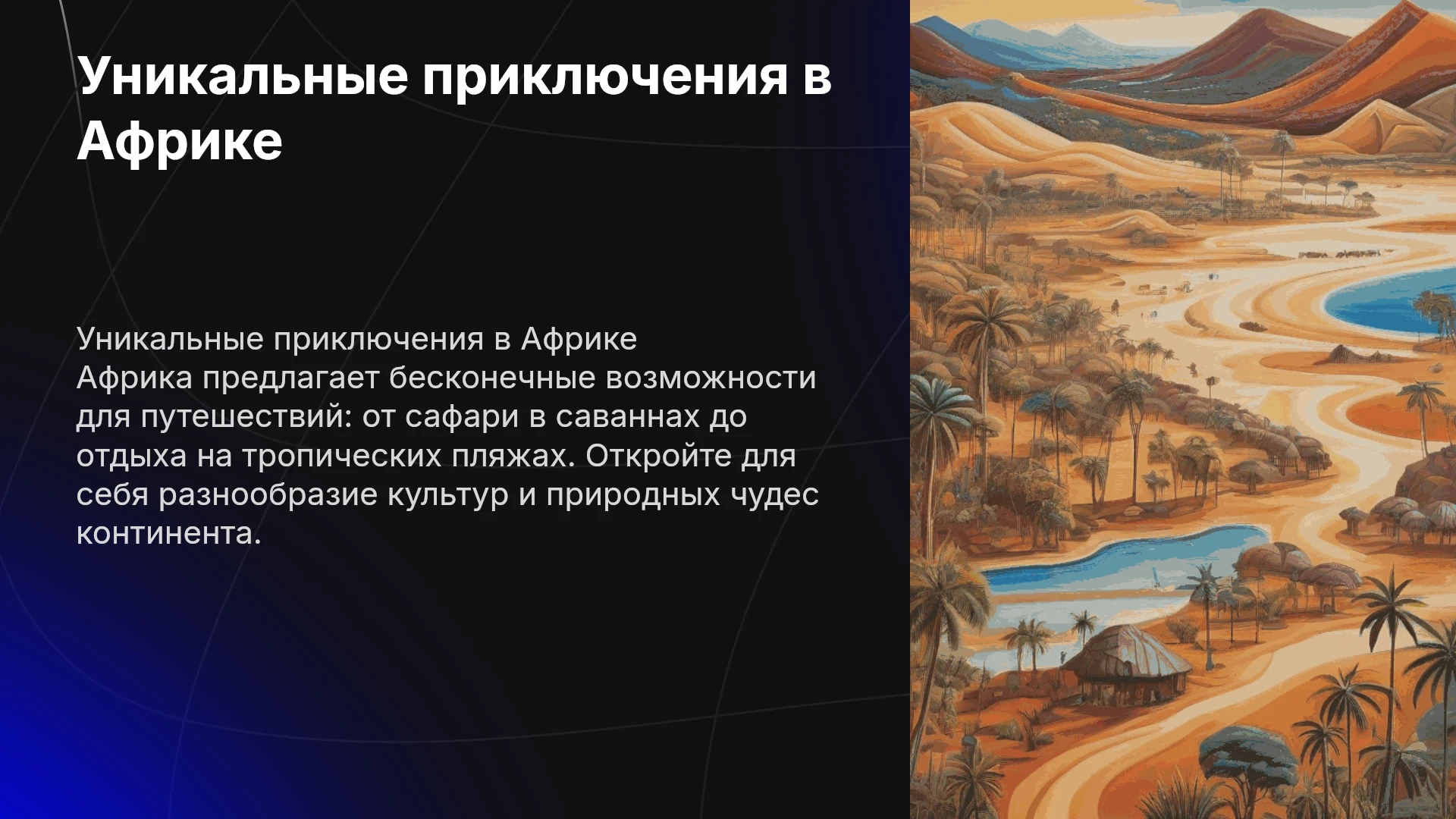 Уникальные приключения в Африке

Уникальные приключения в Африке
Африка предлагает бесконечные возможности для путешествий: от сафари в саваннах до отдыха на тропических пляжах. Откройте для себя разнообразие культур и природных чудес континента.